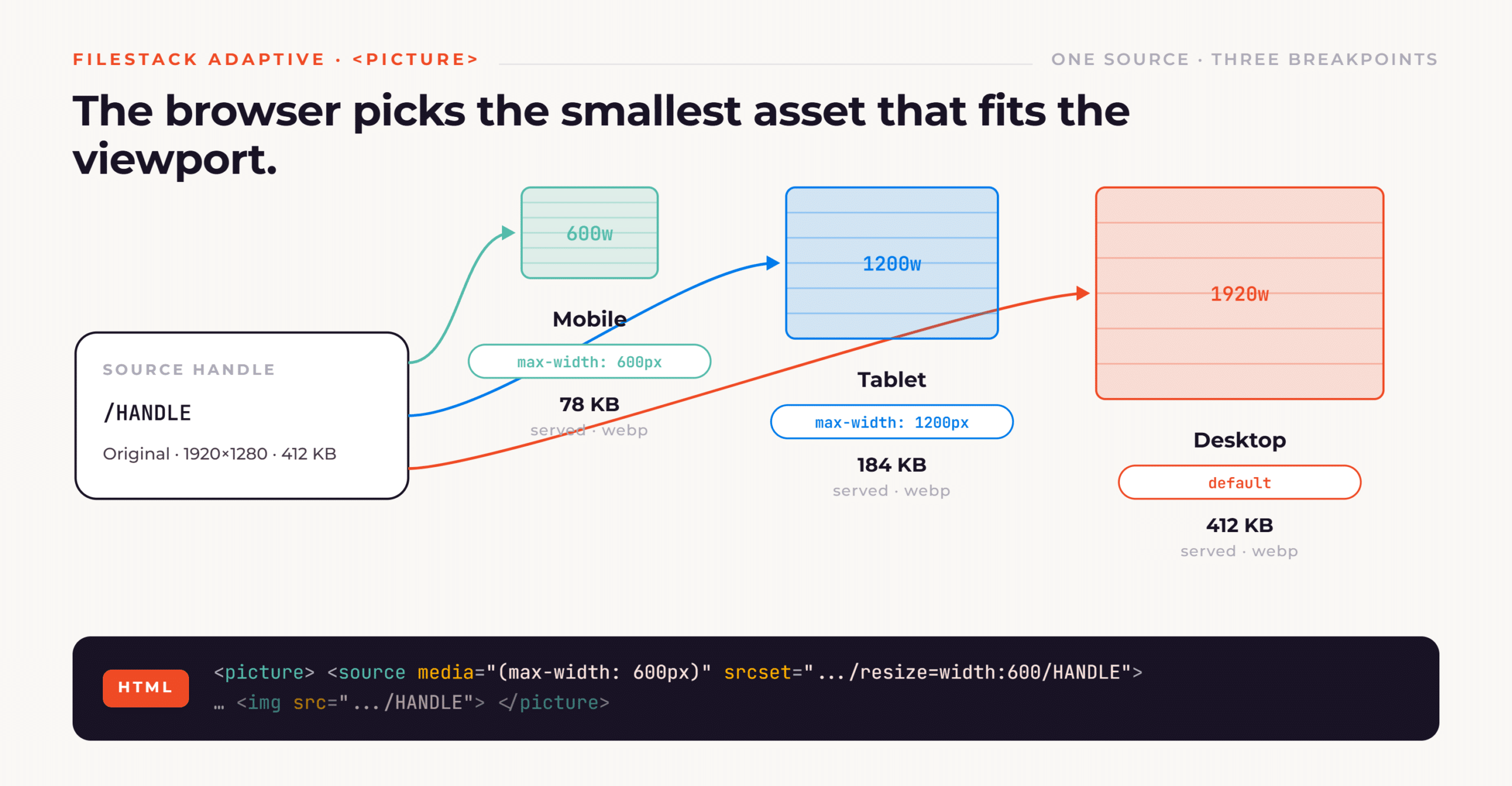 FILESTACK ADAPTIVE · <PICTURE>

ONE SOURCE · THREE BREAKPOINTS

The browser picks the smallest asset that fits the viewport.

SOURCE HANDLE

/HANDLE

Original · 1920×1280 · 412 KB

600w

Mobile

max-width: 600px

78 KB

served · webp

1200w

Tablet

max-width: 1200px

184 KB

served · webp

1920w

Desktop

default

412 KB

served · webp

HTML

<picture> <source media="(max-width: 600px)" srcset=".../resize=width:600/HANDLE">
… <img src=".../HANDLE"> </picture>